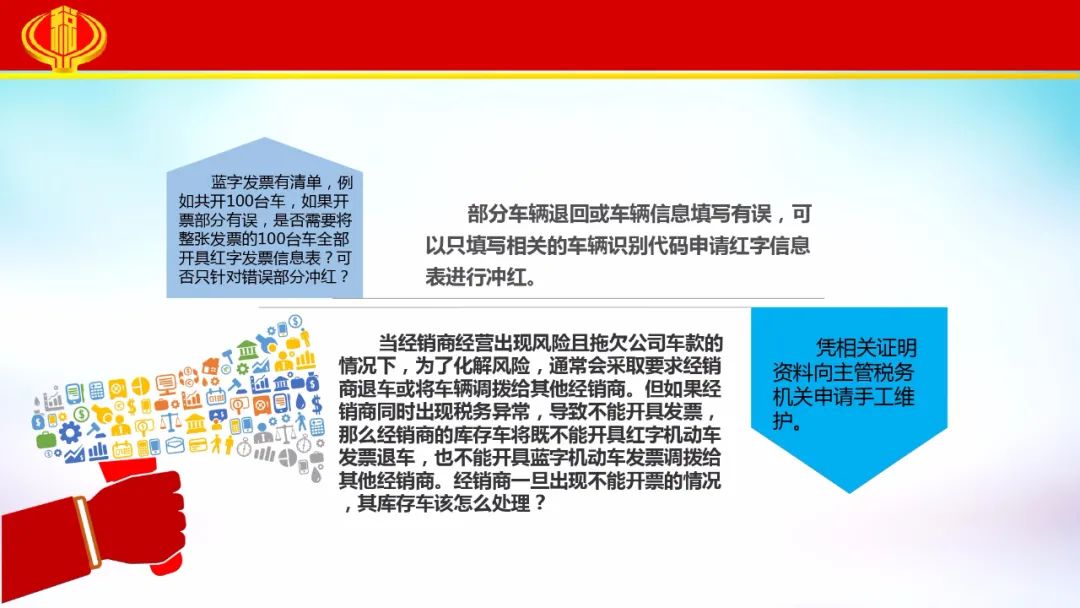 蓝字发票有清单，例如共开100台车，如果开票部分有误，是否需要将整张发票的100台车全部开具红字发票信息表？可否只针对错误部分冲红？

部分车辆退回或车辆信息填写有误，可以只填写相关的车辆识别代码申请红字信息表进行冲红。

当经销商经营出现风险且拖欠公司车款的情况下，为了化解风险，通常会采取要求经销商退车或将车辆调拨给其他经销商。但如果经销商同时出现税务异常，导致不能开具发票，那么经销商的库存车将既不能开具红字机动车发票退车，也不能开具蓝字机动车发票调拨给其他经销商。经销商一旦出现不能开票的情况，其库存车该怎么处理？

凭相关证明资料向主管税务机关申请手工维护。